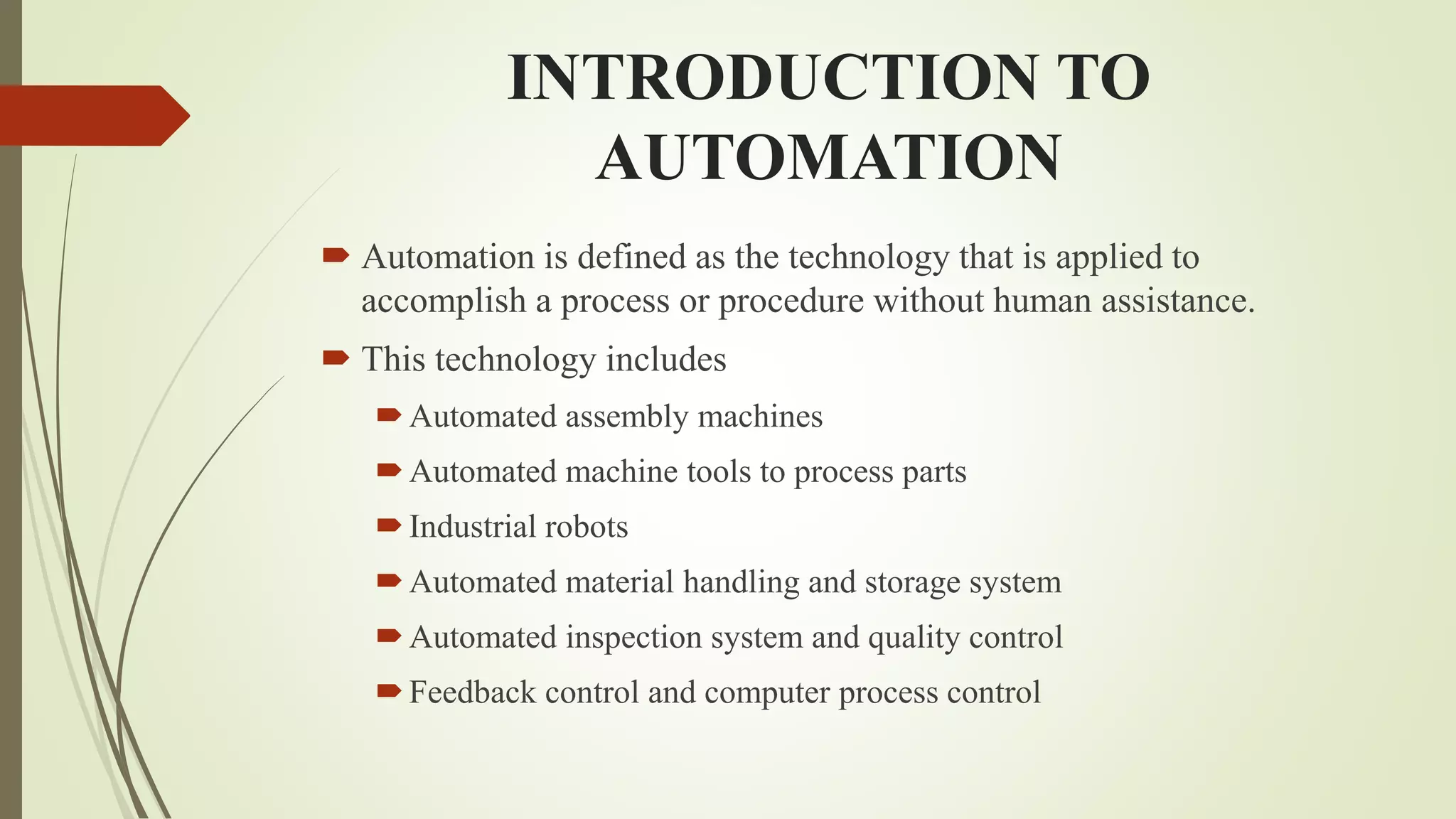 INTRODUCTION TO AUTOMATION

Automation is defined as the technology that is applied to accomplish a process or procedure without human assistance.

This technology includes

Automated assembly machines

Automated machine tools to process parts

Industrial robots

Automated material handling and storage system

Automated inspection system and quality control

Feedback control and computer process control